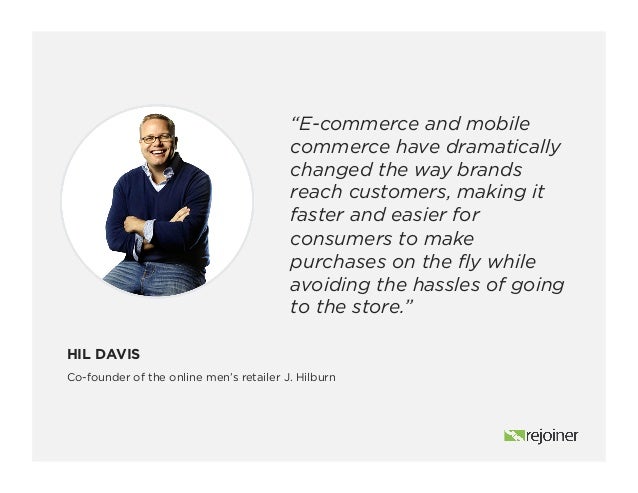 “E-commerce and mobile commerce have dramatically changed the way brands reach customers, making it faster and easier for consumers to make purchases on the fly while avoiding the hassles of going to the store.”

HIL DAVIS

Co-founder of the online men’s retailer J. Hilburn

rejoiner